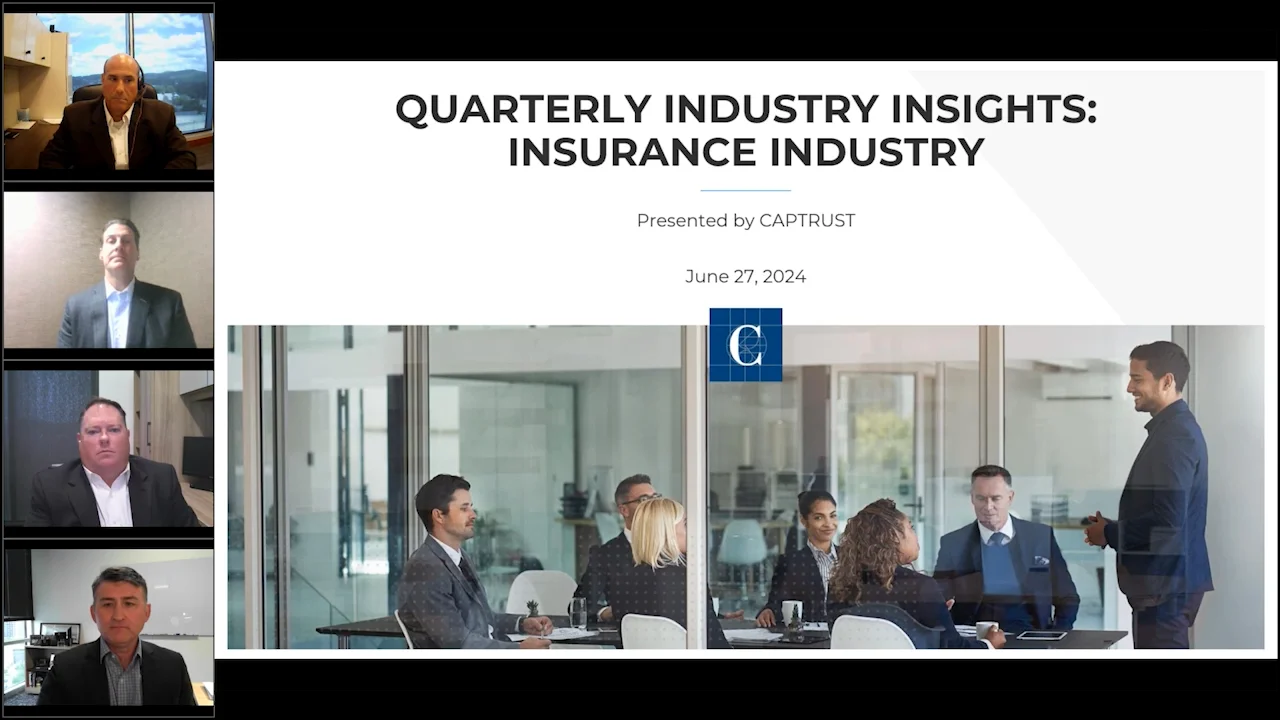 QUARTERLY INDUSTRY INSIGHTS: INSURANCE INDUSTRY

Presented by CAPTRUST

June 27, 2024

C